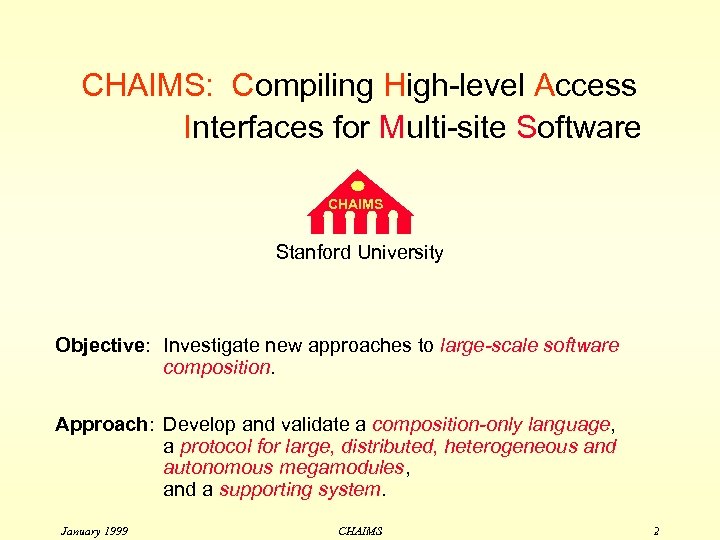 CHAIMS: Compiling High-level Access Interfaces for Multi-site Software

CHAIMS

Stanford University

Objective: Investigate new approaches to large-scale software composition.

Approach: Develop and validate a composition-only language, a protocol for large, distributed, heterogeneous and autonomous megamodules, and a supporting system.

January 1999 CHAIMS 2